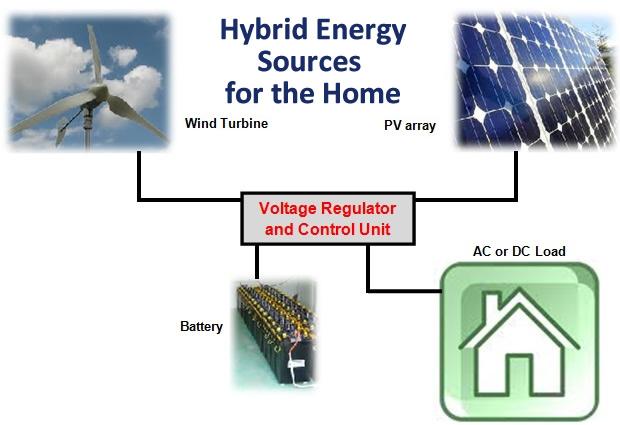 Hybrid Energy Sources for the Home

Wind Turbine

PV array

Voltage Regulator and Control Unit

AC or DC Load

Battery